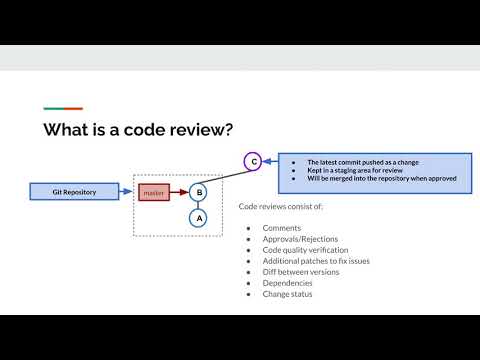 What is a code review?

C

- The latest commit pushed as a change
- Kept in a staging area for review
- Will be merged into the repository when approved

Git Repository

master

B

A

Code reviews consist of:

- Comments
- Approvals/Rejections
- Code quality verification
- Additional patches to fix issues
- Diff between versions
- Dependencies
- Change status